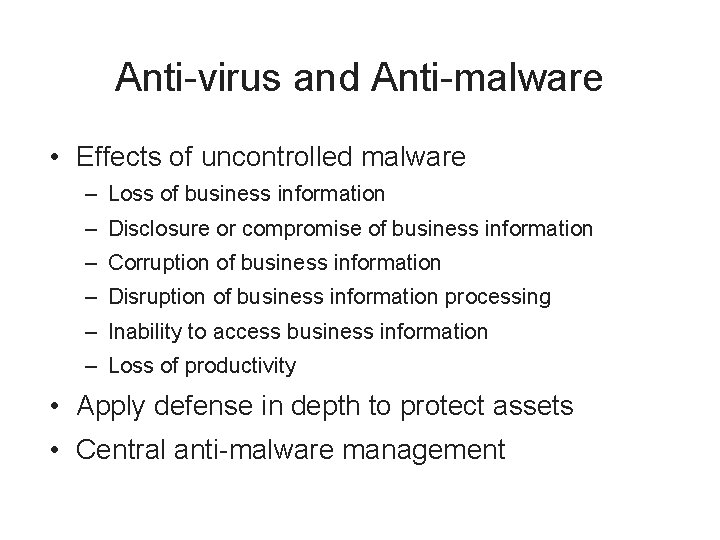 Anti-virus and Anti-malware

• Effects of uncontrolled malware
  – Loss of business information
  – Disclosure or compromise of business information
  – Corruption of business information
  – Disruption of business information processing
  – Inability to access business information
  – Loss of productivity
• Apply defense in depth to protect assets
• Central anti-malware management